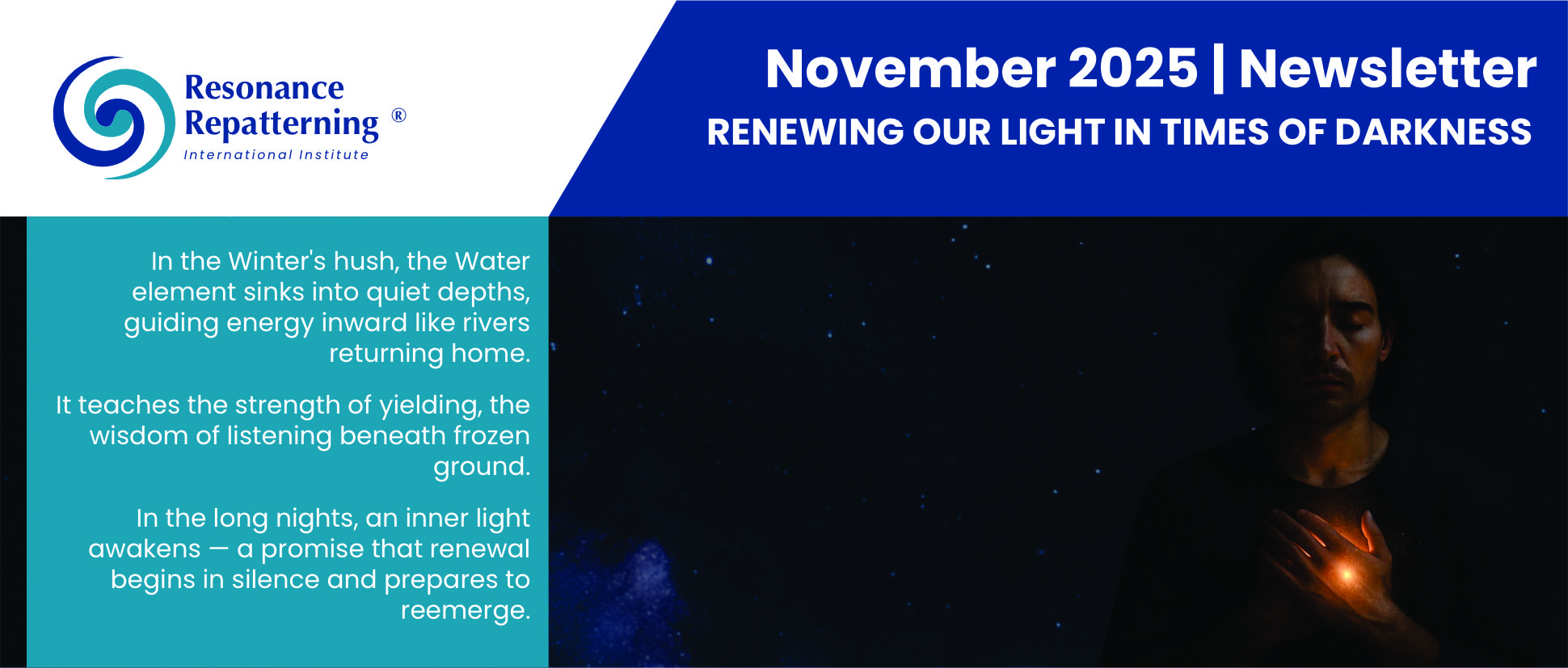 Resonance Repatterning ®
International Institute

November 2025 | Newsletter
RENEWING OUR LIGHT IN TIMES OF DARKNESS

In the Winter's hush, the Water element sinks into quiet depths, guiding energy inward like rivers returning home.

It teaches the strength of yielding, the wisdom of listening beneath frozen ground.

In the long nights, an inner light awakens — a promise that renewal begins in silence and prepares to reemerge.